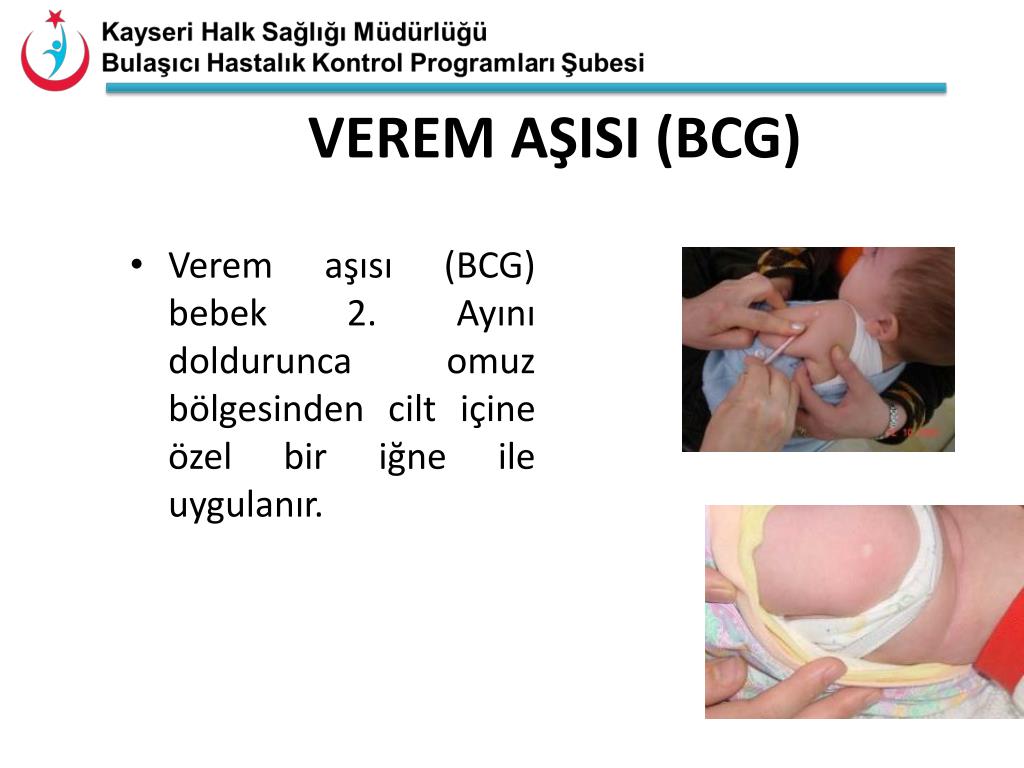 Kayseri Halk Sağlığı Müdürlüğü
Bulaşıcı Hastalık Kontrol Programları Şubesi

VEREM AŞISI (BCG)

• Verem aşısı (BCG) bebek 2. Ayını doldurunca omuz bölgesinden cilt içine özel bir iğne ile uygulanır.